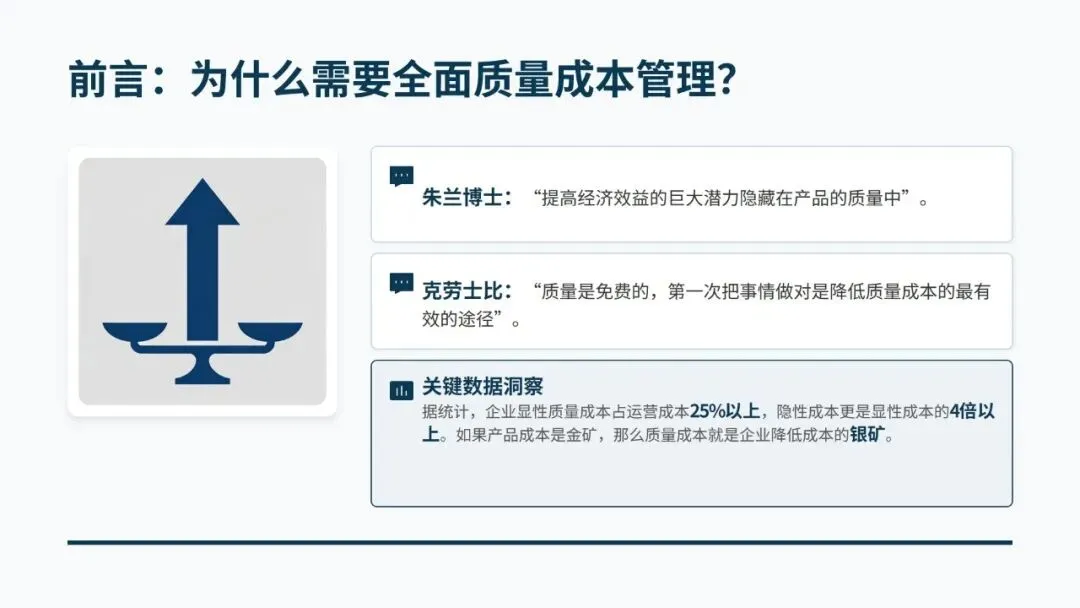 前言：为什么需要全面质量成本管理?

朱兰博士：“提高经济效益的巨大潜力隐藏在产品的质量中”。

克劳士比：“质量是免费的，第一次把事情做对是降低质量成本的最有效的途径”。

关键数据洞察

据统计，企业显性质量成本占运营成本25%以上，隐性成本更是显性成本的4倍以上。如果产品成本是金矿，那么质量成本就是企业降低成本的银矿。